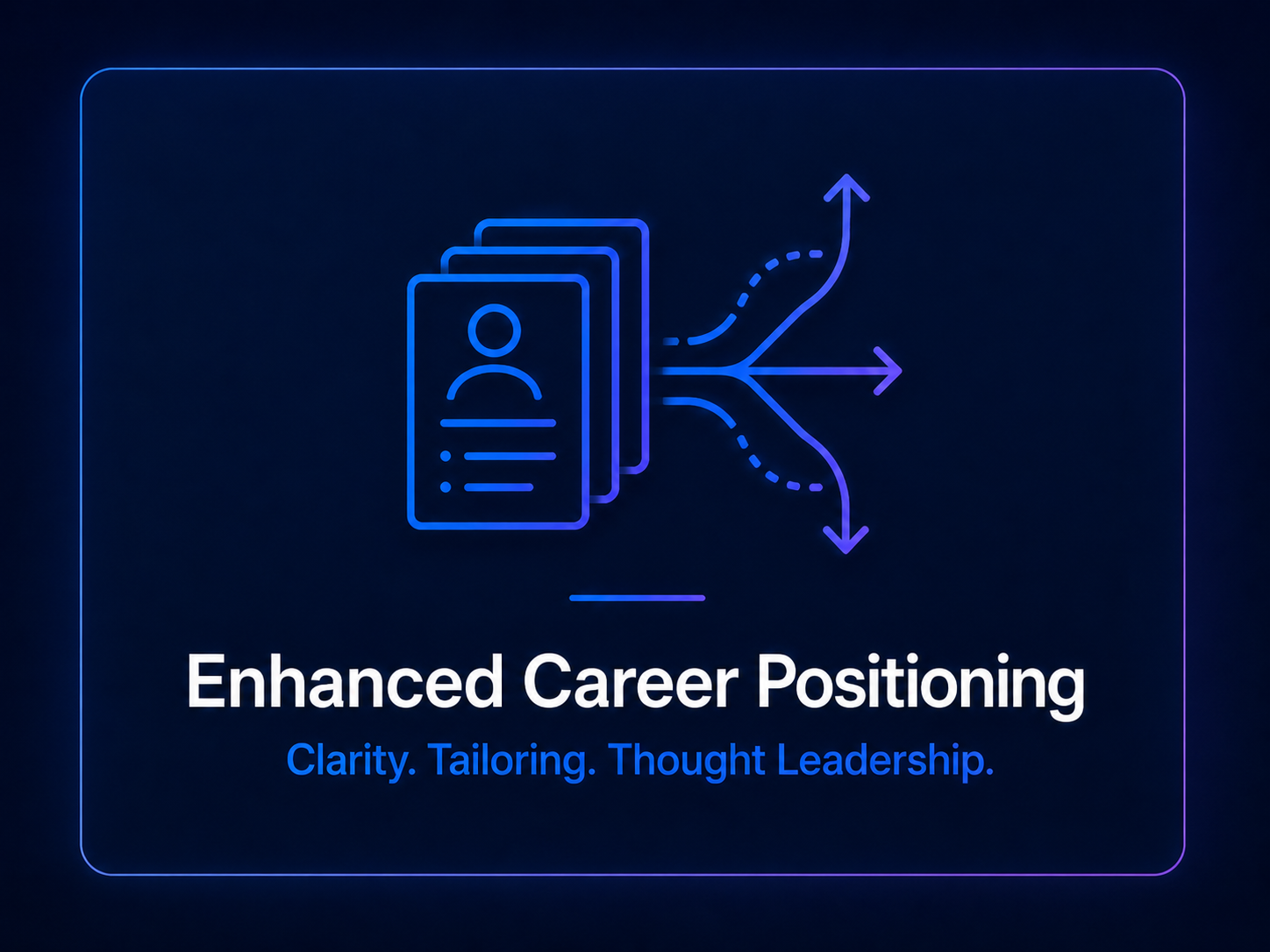 Enhanced Career Positioning

Clarity. Tailoring. Thought Leadership.